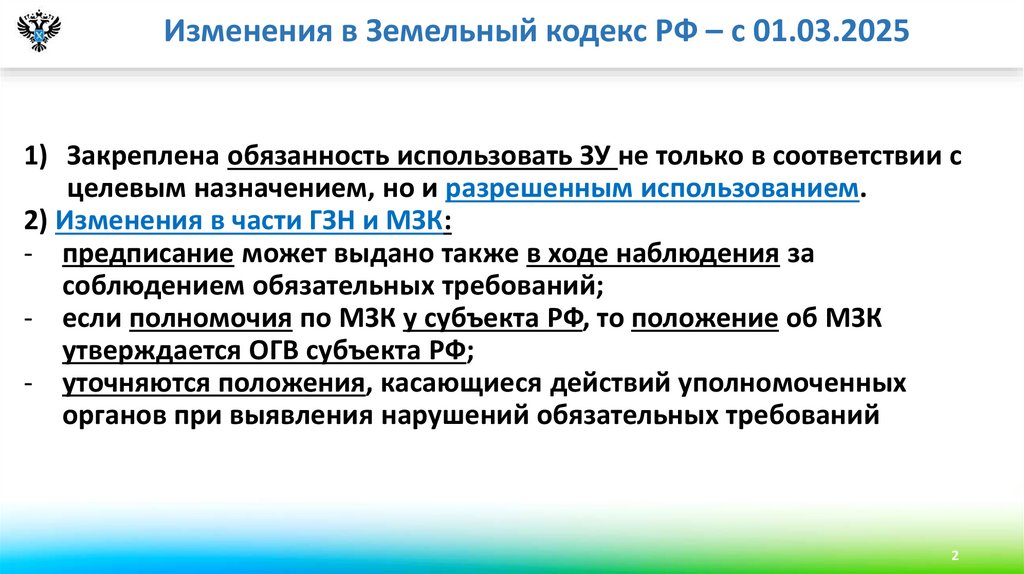 Изменения в Земельный кодекс РФ – с 01.03.2025

1) Закреплена обязанность использовать ЗУ не только в соответствии с целевым назначением, но и разрешенным использованием.

2) Изменения в части ГЗН и МЗК:

- предписание может выдано также в ходе наблюдения за соблюдением обязательных требований;

- если полномочия по МЗК у субъекта РФ, то положение об МЗК утверждается ОГВ субъекта РФ;

- уточняются положения, касающиеся действий уполномоченных органов при выявления нарушений обязательных требований

2